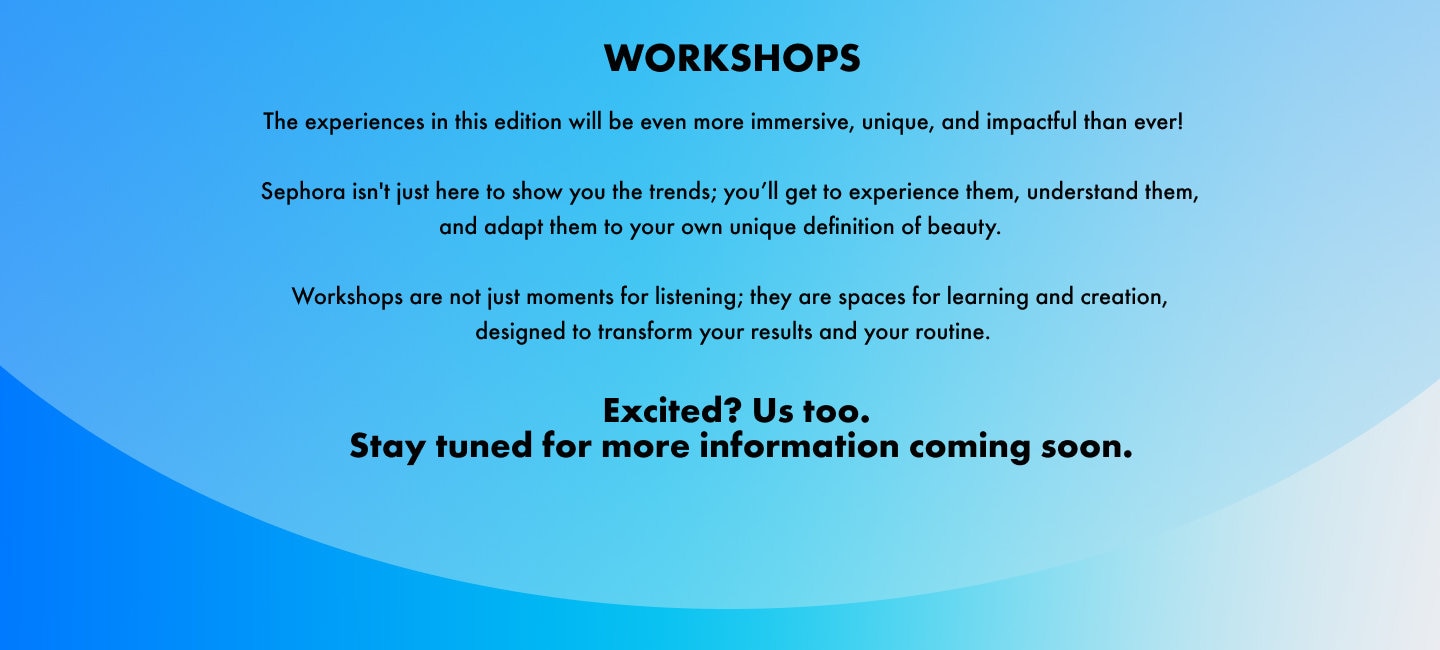 WORKSHOPS

The experiences in this edition will be even more immersive, unique, and impactful than ever!

Sephora isn't just here to show you the trends; you’ll get to experience them, understand them, and adapt them to your own unique definition of beauty.

Workshops are not just moments for listening; they are spaces for learning and creation, designed to transform your results and your routine.

Excited? Us too.
Stay tuned for more information coming soon.